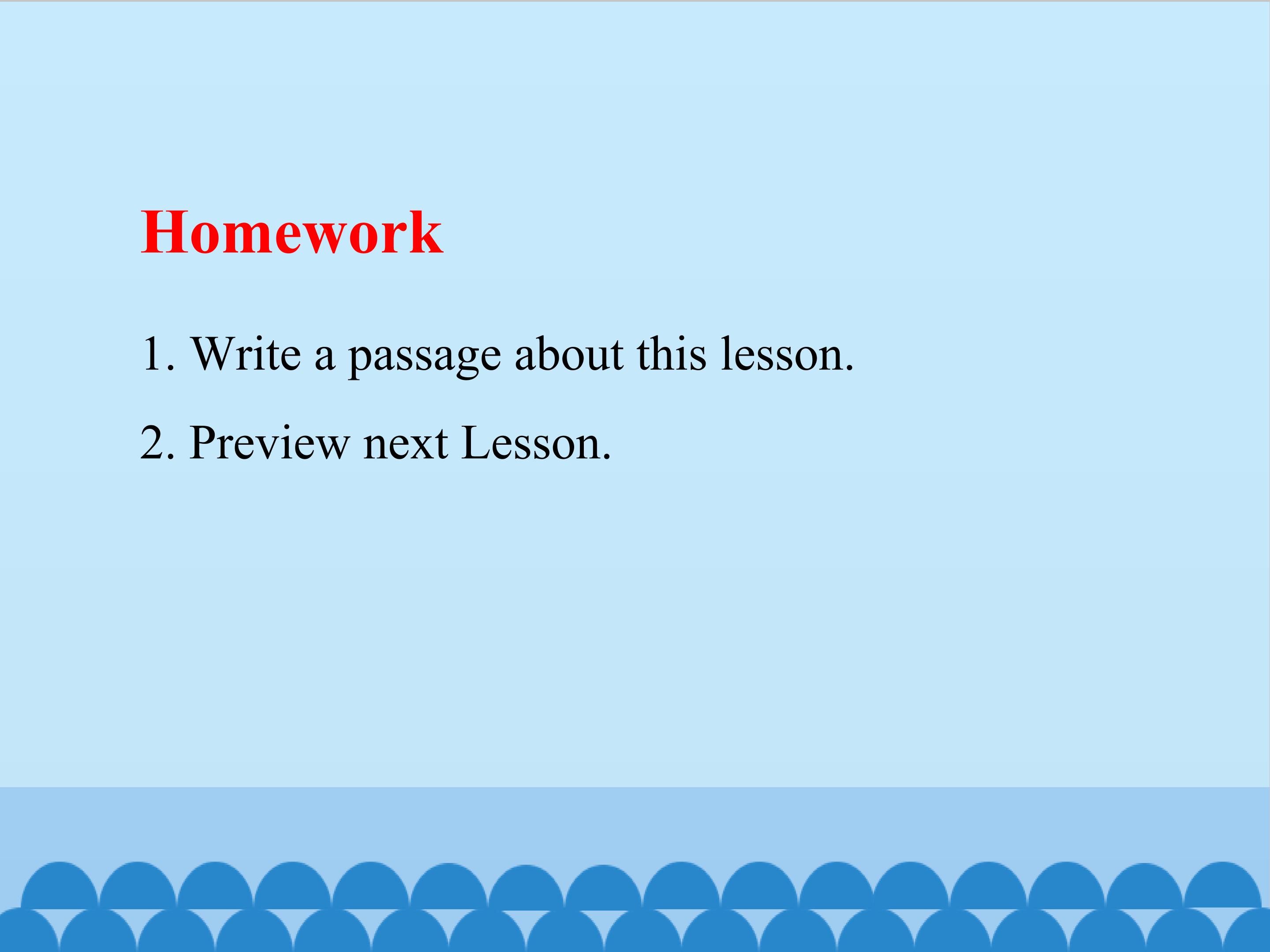 Homework

1. Write a passage about this lesson.

2. Preview next Lesson.